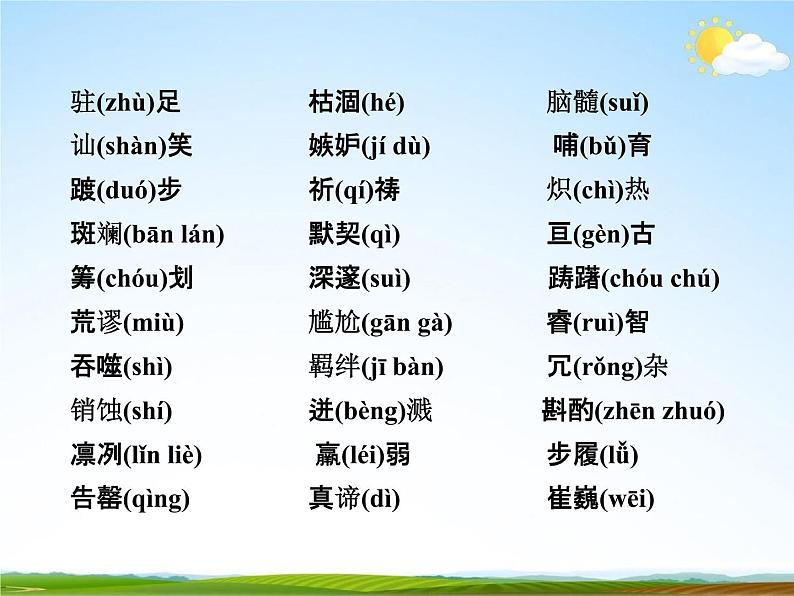 驻(zhù)足
讪(shàn)笑
踱(duó)步
斑斓(bān lán)
筹(chóu)划
荒谬(miù)
吞噬(shì)
销蚀(shí)
凛冽(lǐn liè)
告罄(qìng)

枯涸(hé)
嫉妒(jí dù)
祈(qí)祷
默契(qì)
深邃(suì)
尴尬(gān gà)
羁绊(jī bàn)
迸(bèng)溅
羸(léi)弱
真谛(dì)

脑髓(suǐ)
哺(bǔ)育
炽(chì)热
亘(gèn)古
踌躇(chóu chú)
睿(ruì)智
冗(rǒng)杂
斟酌(zhēn zhuó)
步履(lǚ)
崔巍(wēi)